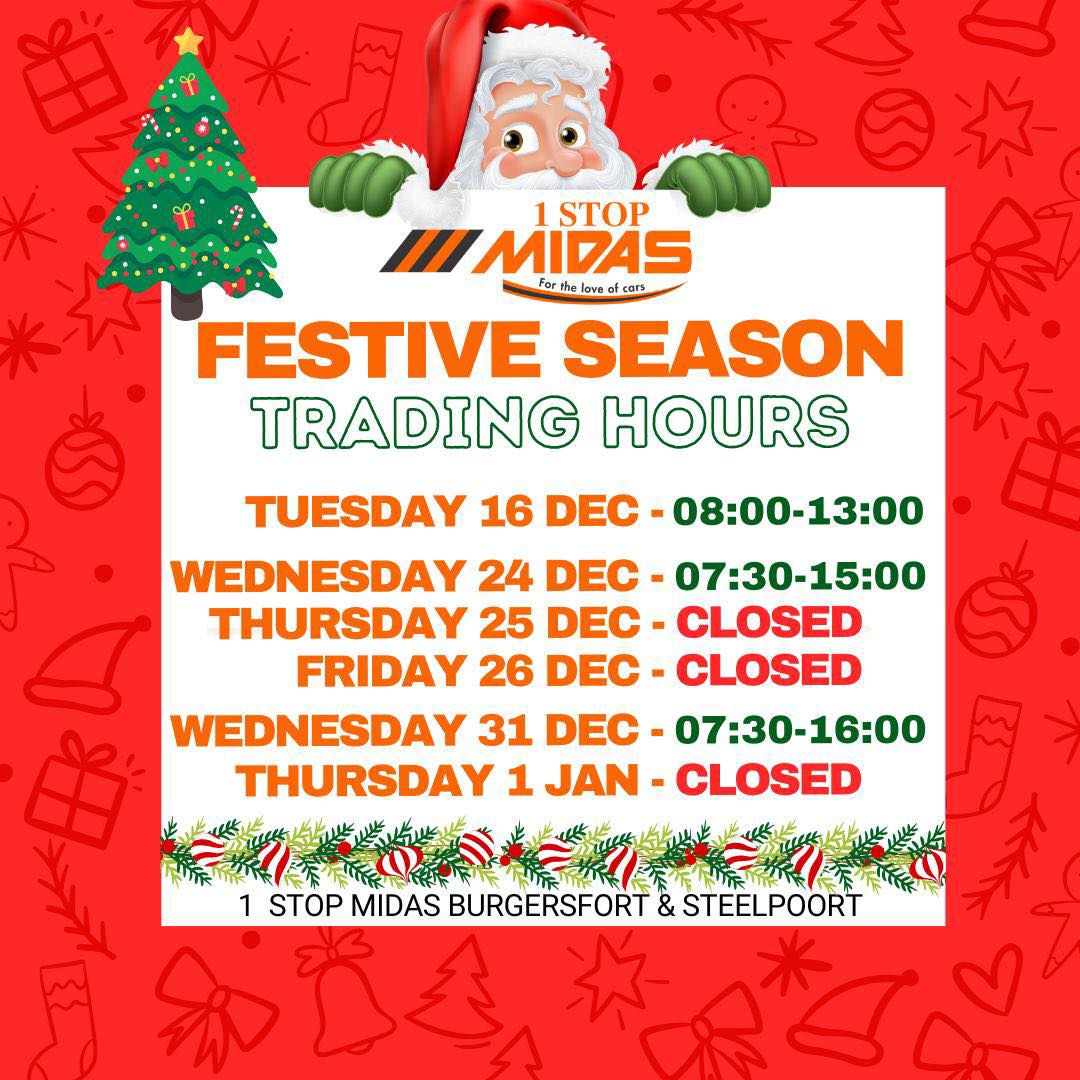 1 STOP
MIDAS
For the love of cars

FESTIVE SEASON
TRADING HOURS

TUESDAY 16 DEC - 08:00-13:00

WEDNESDAY 24 DEC - 07:30-15:00
THURSDAY 25 DEC - CLOSED
FRIDAY 26 DEC - CLOSED

WEDNESDAY 31 DEC - 07:30-16:00
THURSDAY 1 JAN - CLOSED

1 STOP MIDAS BURGERSFORT & STEELPOORT